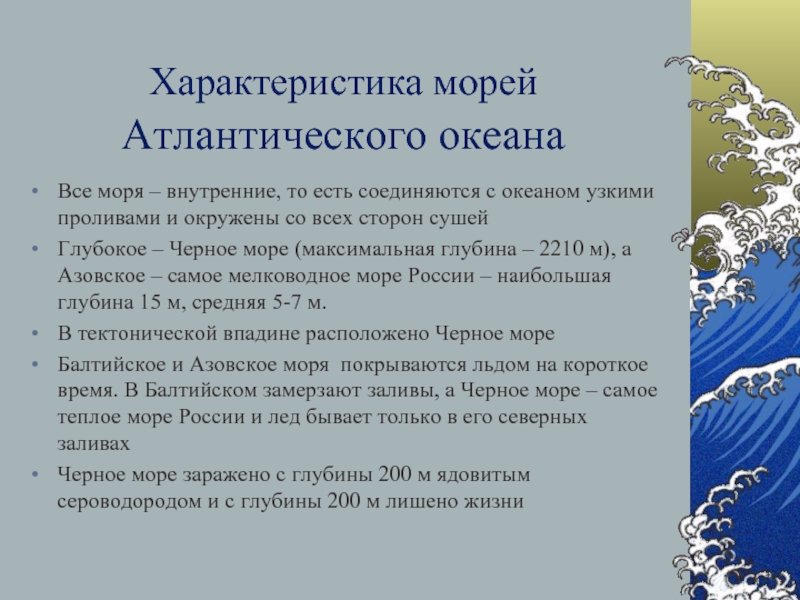 Характеристика морей Атлантического океана

• Все моря – внутренние, то есть соединяются с океаном узкими проливами и окружены со всех сторон сушей
• Глубокое – Черное море (максимальная глубина – 2210 м), а Азовское – самое мелководное море России – наибольшая глубина 15 м, средняя 5-7 м.
• В тектонической впадине расположено Черное море
• Балтийское и Азовское моря  покрываются льдом на короткое время. В Балтийском замерзают заливы, а Черное море – самое теплое море России и лед бывает только в его северных заливах
• Черное море заражено с глубины 200 м ядовитым сероводородом и с глубины 200 м лишено жизни